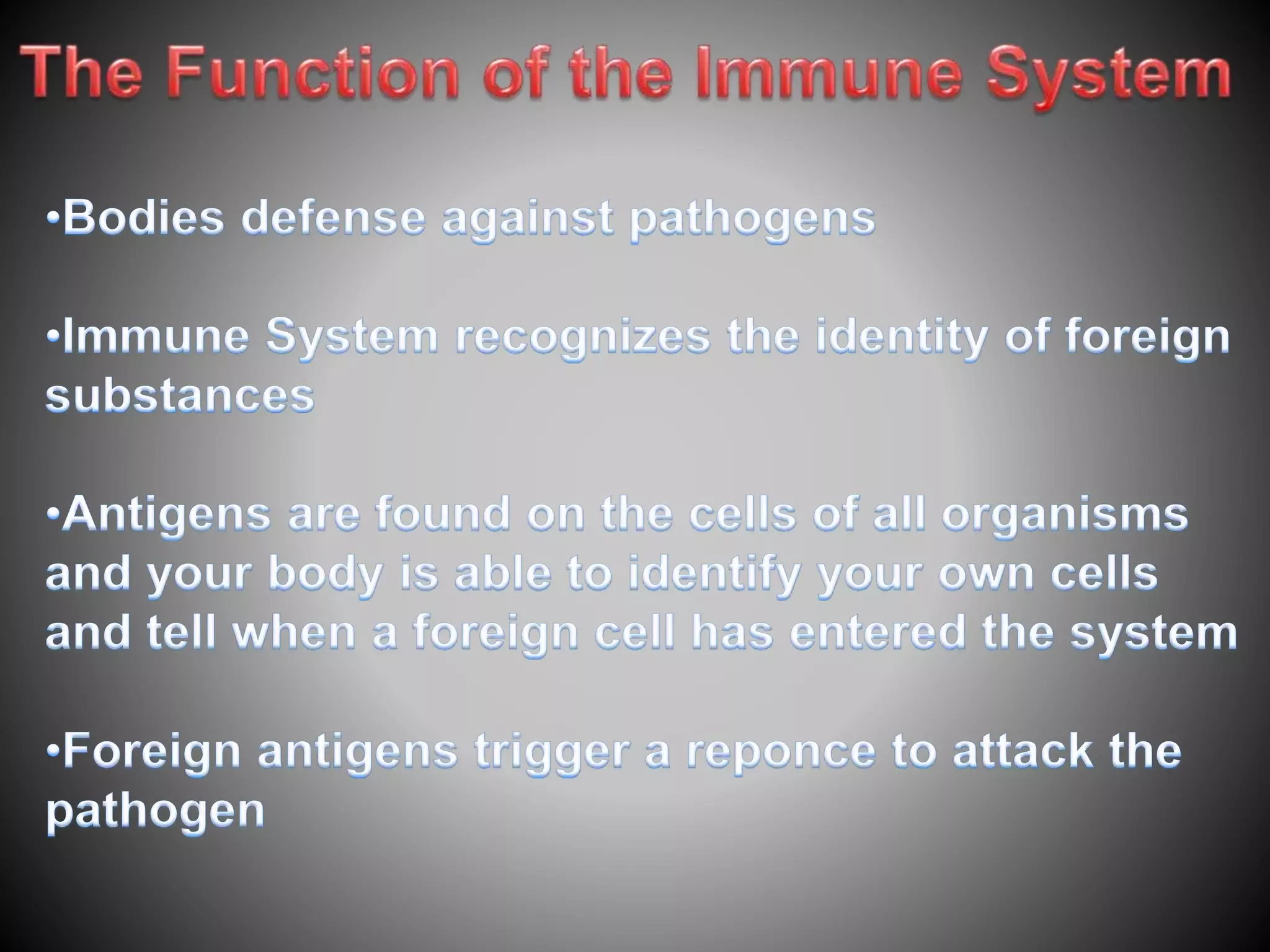 The Function of the Immune System

•Bodies defense against pathogens

•Immune System recognizes the identity of foreign substances

•Antigens are found on the cells of all organisms and your body is able to identify your own cells and tell when a foreign cell has entered the system

•Foreign antigens trigger a reponce to attack the pathogen